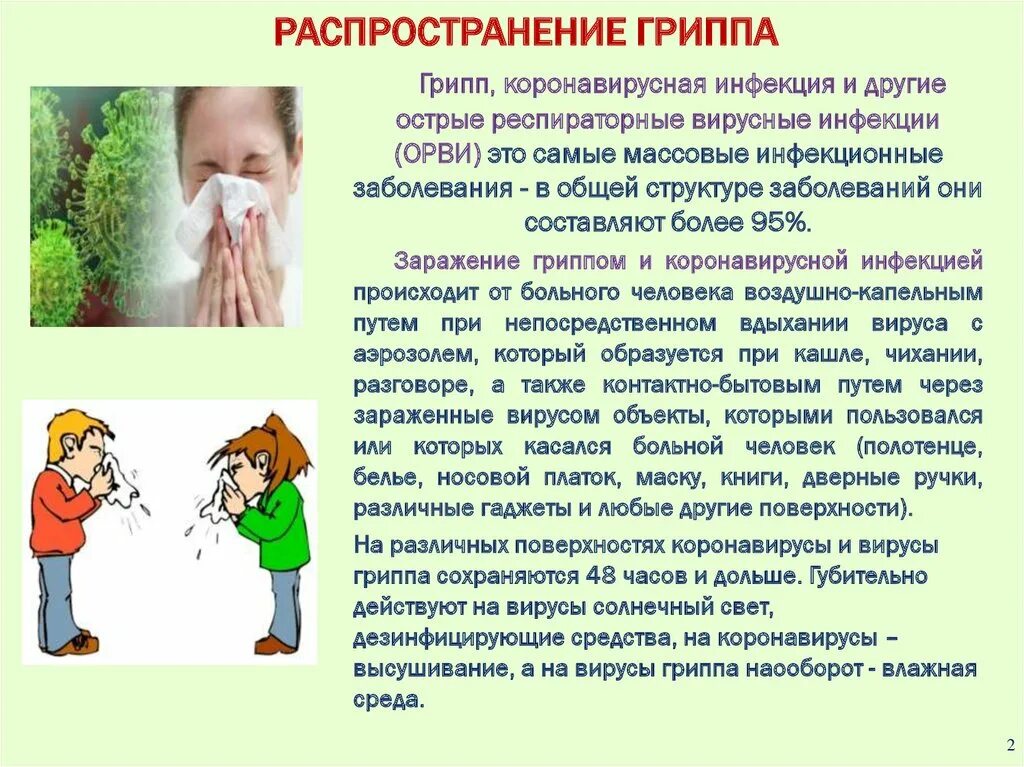 РАСПРОСТРАНЕНИЕ ГРИППА

Грипп, коронавирусная инфекция и другие острые респираторные вирусные инфекции (ОРВИ) это самые массовые инфекционные заболевания - в общей структуре заболеваний они составляют более 95%.

Заражение гриппом и коронавирусной инфекцией происходит от больного человека воздушно-капельным путем при непосредственном вдыхании вируса с аэрозолем, который образуется при кашле, чихании, разговоре, а также контактно-бытовым путем через зараженные вирусом объекты, которыми пользовался или которых касался больной человек (полотенце, белье, носовой платок, маску, книги, дверные ручки, различные гаджеты и любые другие поверхности).

На различных поверхностях коронавирусы и вирусы гриппа сохраняются 48 часов и дольше. Губительно действуют на вирусы солнечный свет, дезинфицирующие средства, на коронавирусы – высушивание, а на вирусы гриппа наооборот - влажная среда.

2